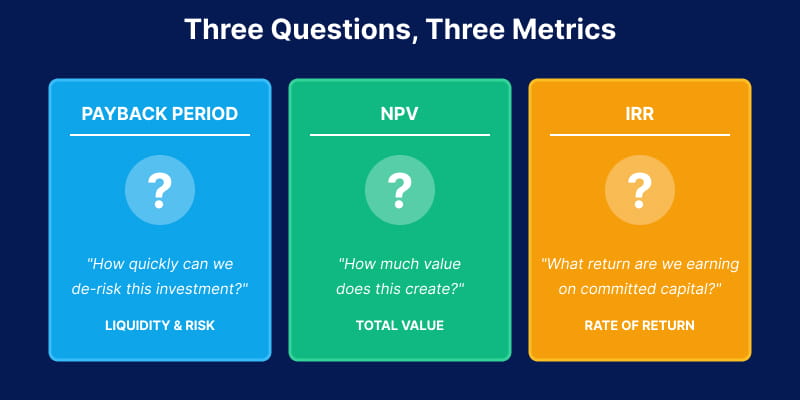 Three Questions, Three Metrics

PAYBACK PERIOD

?

"How quickly can we de-risk this investment?"

LIQUIDITY & RISK

NPV

?

"How much value does this create?"

TOTAL VALUE

IRR

?

"What return are we earning on committed capital?"

RATE OF RETURN